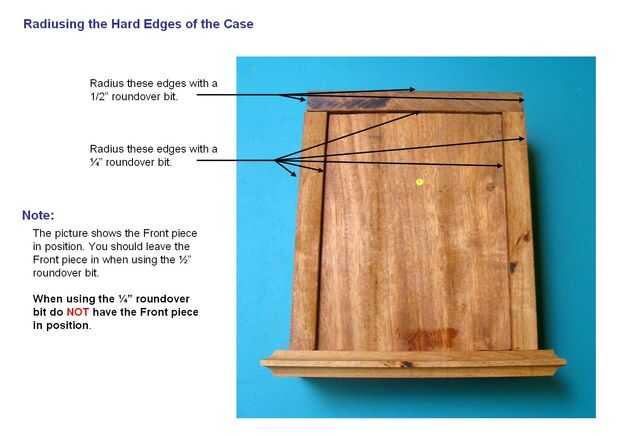 Radiusing the Hard Edges of the Case

Radius these edges with a 1/2" roundover bit.

Radius these edges with a ¼" roundover bit.

Note:

The picture shows the Front piece in position. You should leave the Front piece in when using the ½" roundover bit.

When using the ¼" roundover bit do NOT have the Front piece in position.